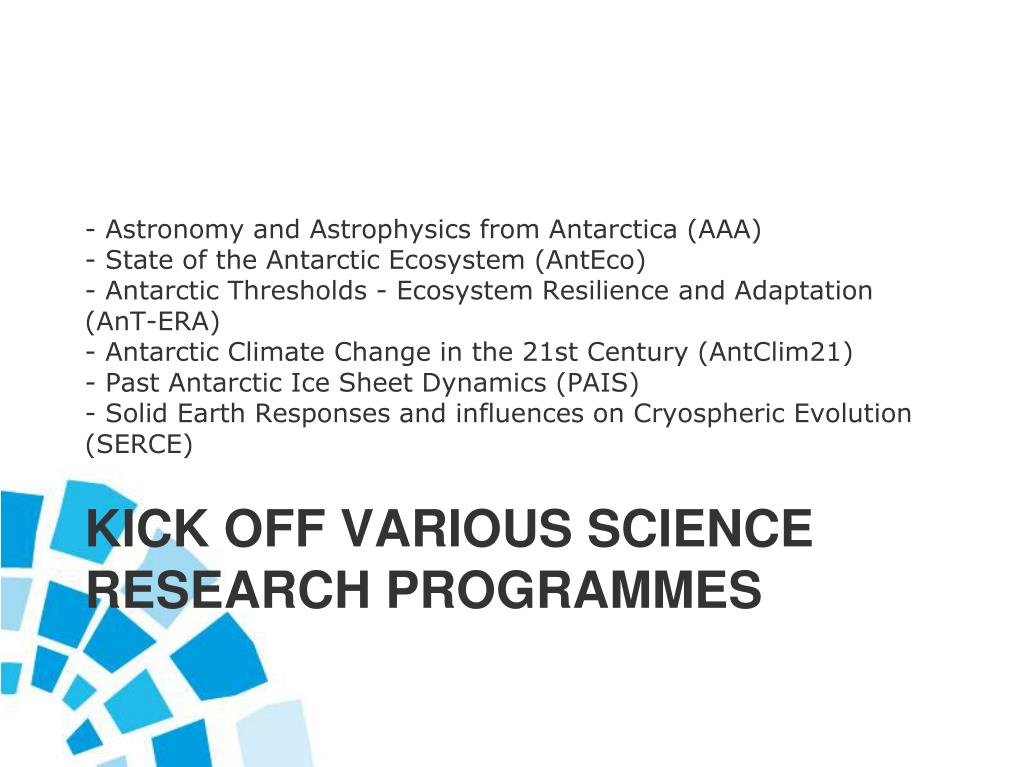 - Astronomy and Astrophysics from Antarctica (AAA)
- State of the Antarctic Ecosystem (AntEco)
- Antarctic Thresholds - Ecosystem Resilience and Adaptation (AnT-ERA)
- Antarctic Climate Change in the 21st Century (AntClim21)
- Past Antarctic Ice Sheet Dynamics (PAIS)
- Solid Earth Responses and influences on Cryospheric Evolution (SERCE)

KICK OFF VARIOUS SCIENCE RESEARCH PROGRAMMES